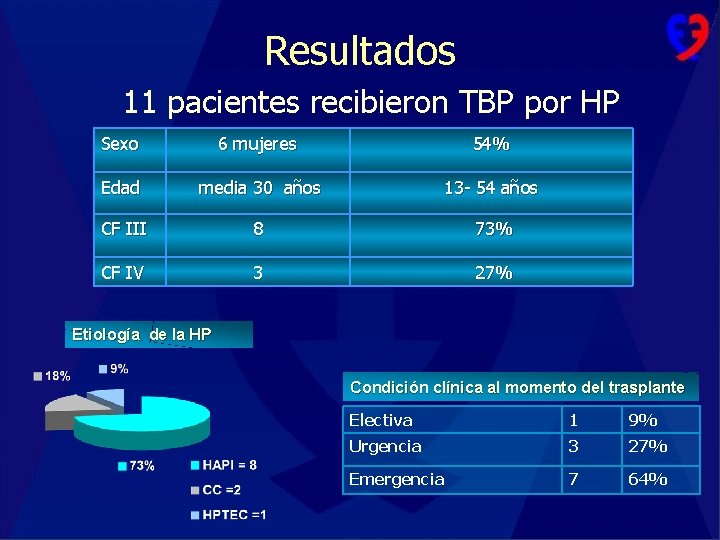 Resultados

11 pacientes recibieron TBP por HP

| Sexo | 6 mujeres | 54% |
|---|---|---|
| Edad | media 30 años | 13- 54 años |
| CF III | 8 | 73% |
| CF IV | 3 | 27% |

Etiología de la HP

18%

9%

73%

HAPI = 8

CC =2

HPTEC =1

Condición clínica al momento del trasplante

| Electiva | 1 | 9% |
|---|---|---|
| Urgencia | 3 | 27% |
| Emergencia | 7 | 64% |